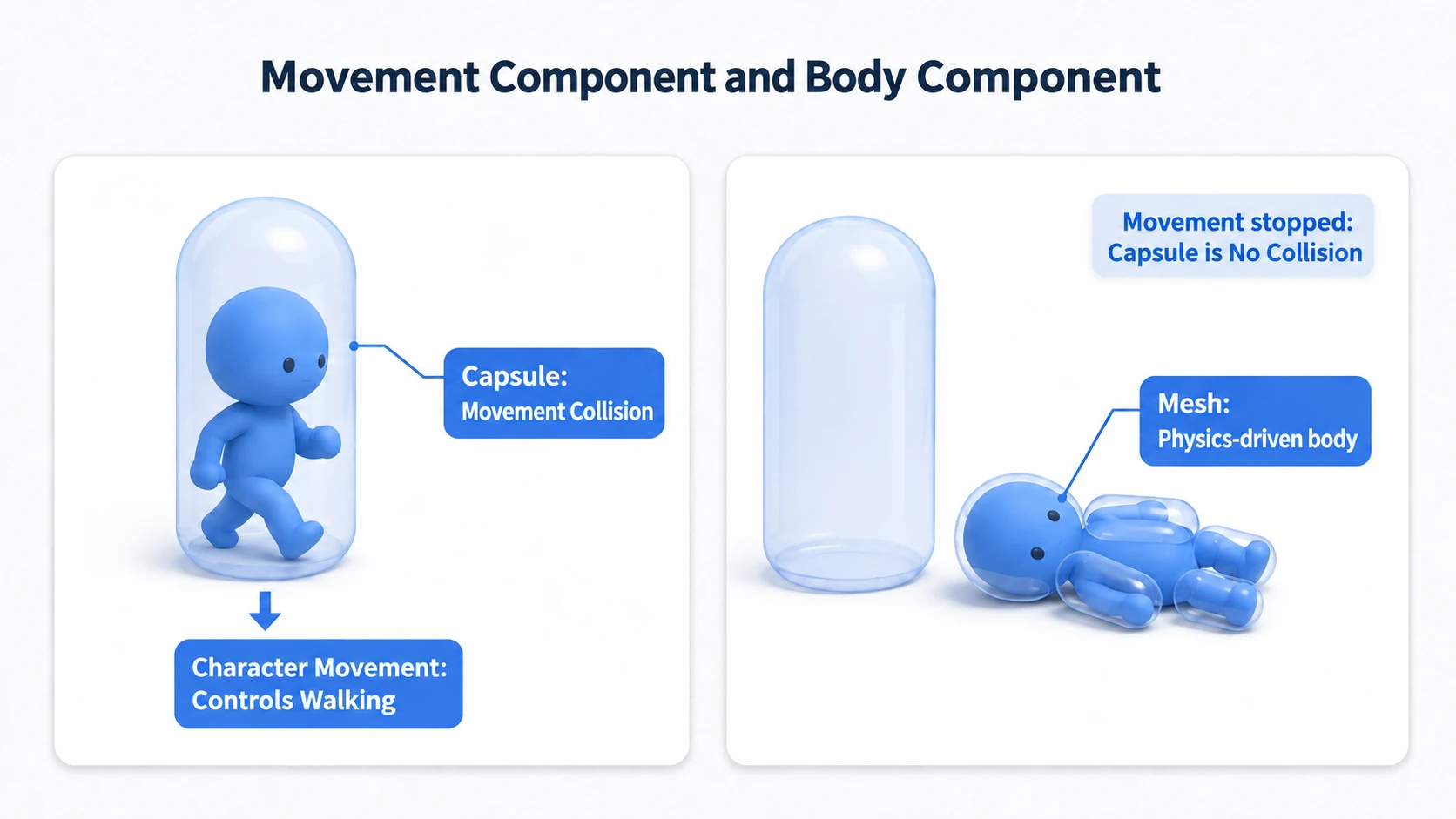 Movement Component and Body Component

Capsule:
Movement Collision

Character Movement:
Controls Walking

Movement stopped:
Capsule is No Collision

Mesh:
Physics-driven body